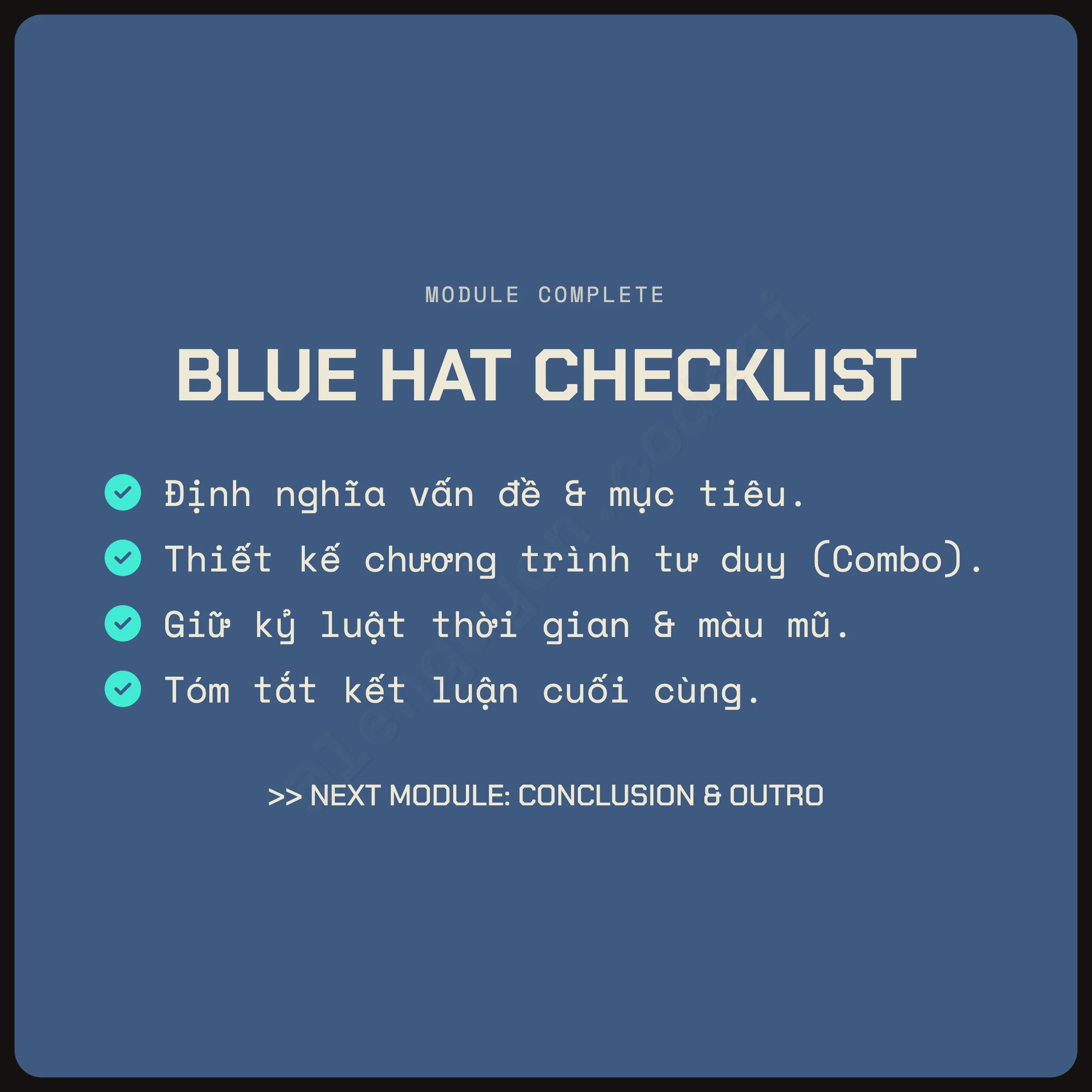 MODULE COMPLETE

BLUE HAT CHECKLIST

Định nghĩa vấn đề & mục tiêu.

Thiết kế chương trình tư duy (Combo).

Giữ kỷ luật thời gian & màu mũ.

Tóm tắt kết luận cuối cùng.

>> NEXT MODULE: CONCLUSION & OUTRO